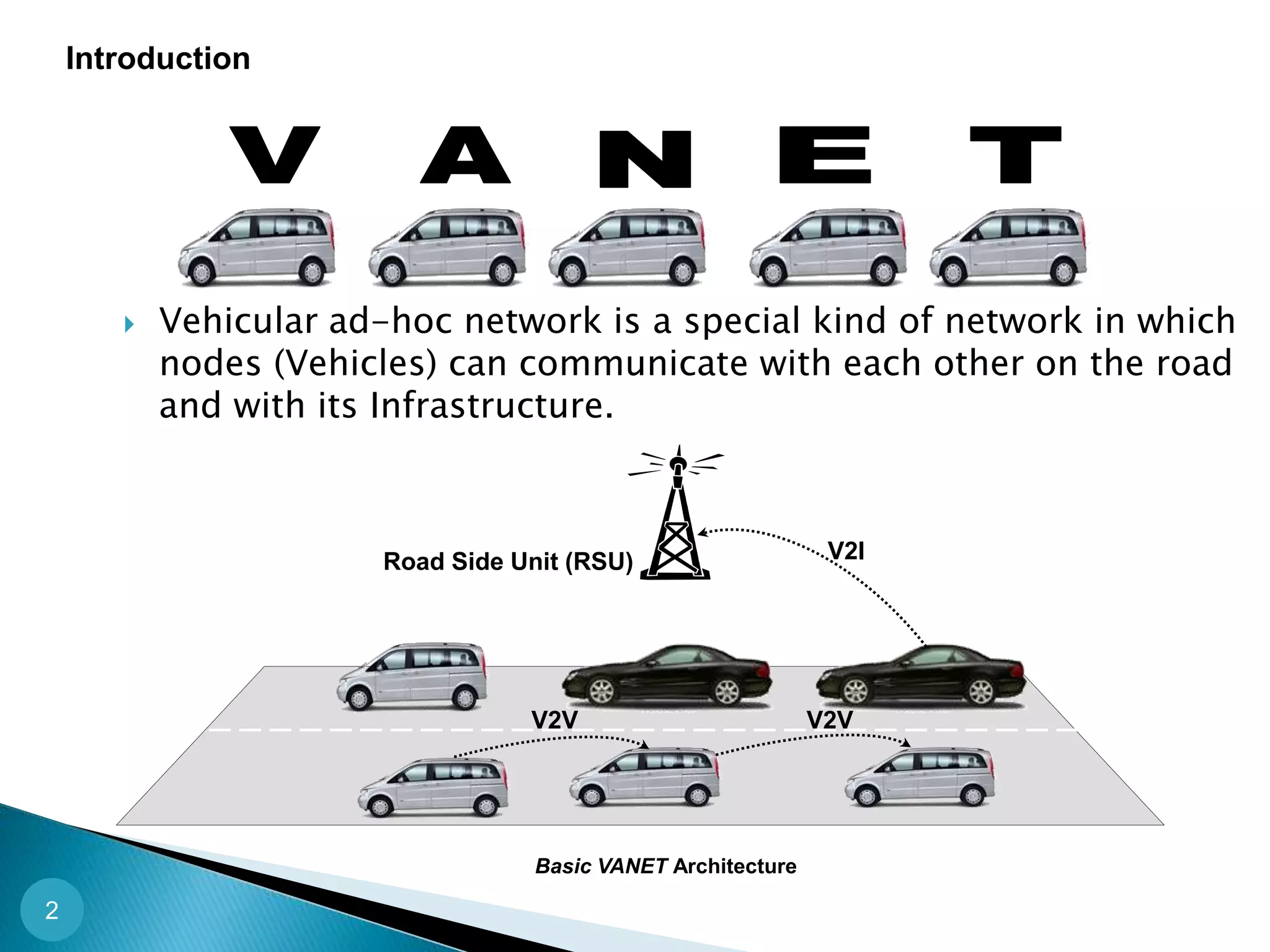 Introduction

V A N E T

Vehicular ad-hoc network is a special kind of network in which nodes (Vehicles) can communicate with each other on the road and with its Infrastructure.

Road Side Unit (RSU)

V2I

V2V

V2V

Basic VANET Architecture

2